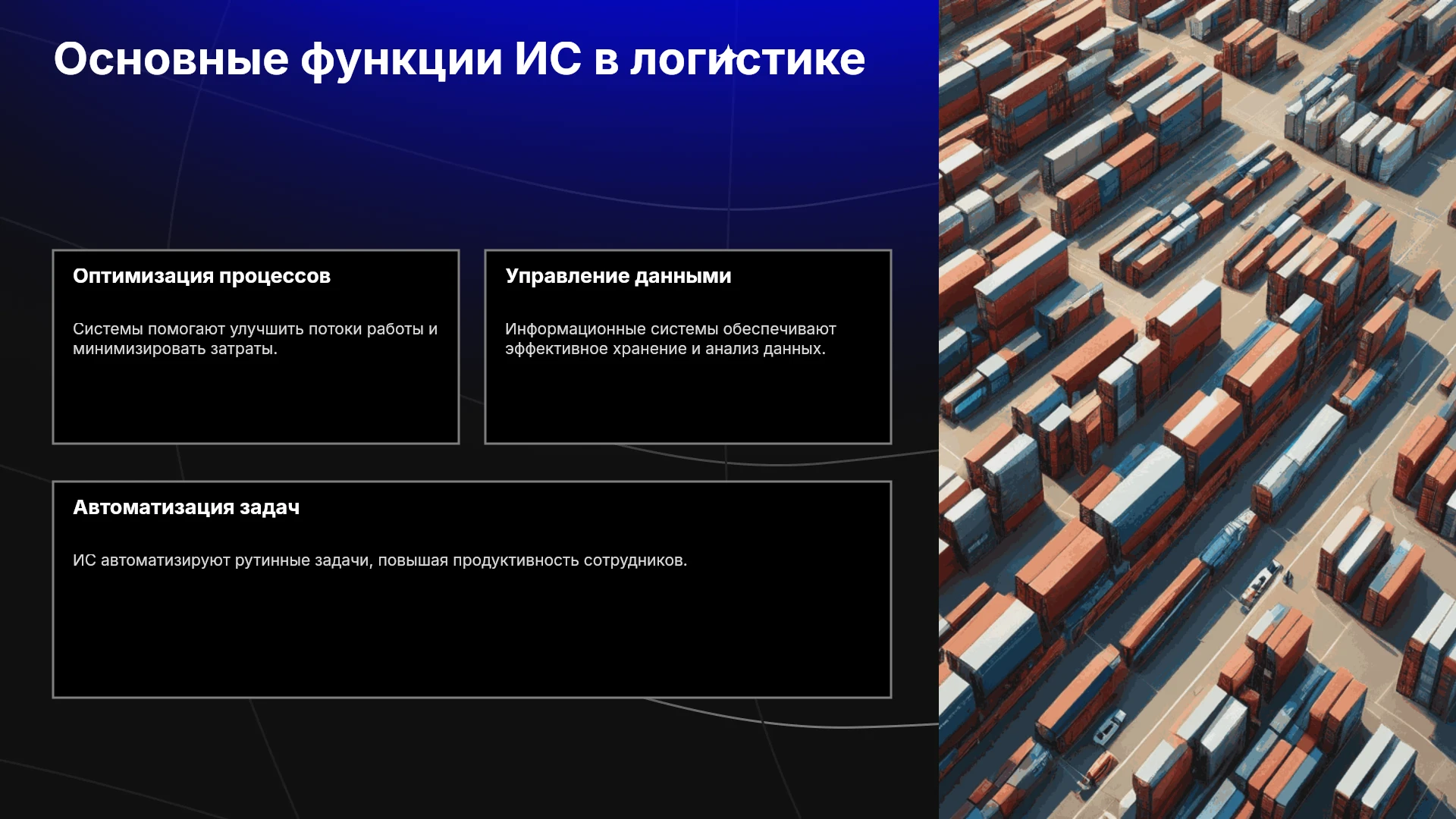 Основные функции ИС в логистике

Оптимизация процессов

Системы помогают улучшить потоки работы и минимизировать затраты.

Управление данными

Информационные системы обеспечивают эффективное хранение и анализ данных.

Автоматизация задач

ИС автоматизируют рутинные задачи, повышая продуктивность сотрудников.